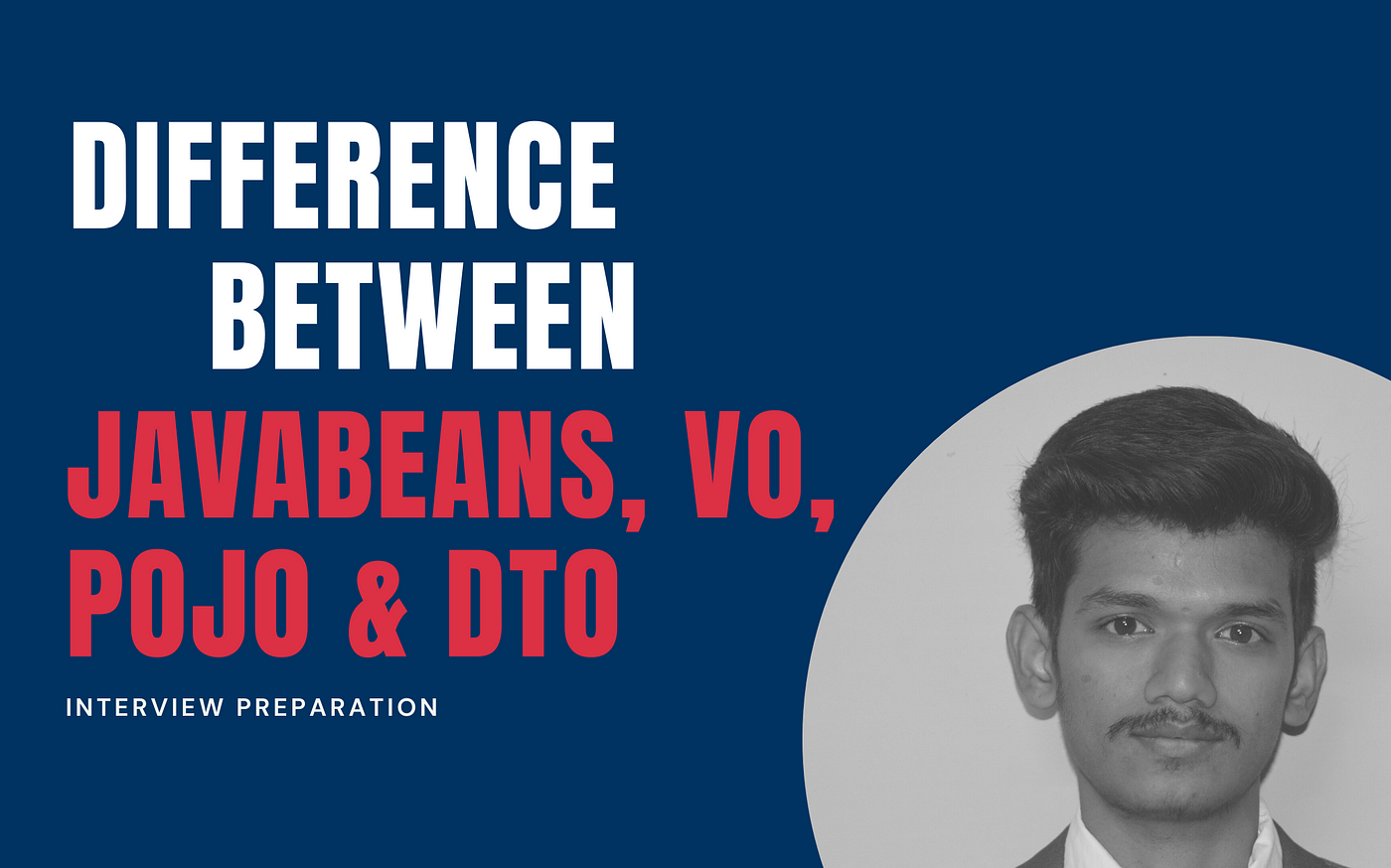 DIFFERENCE
BETWEEN
JAVABEANS, VO,
POJO & DTO

INTERVIEW PREPARATION